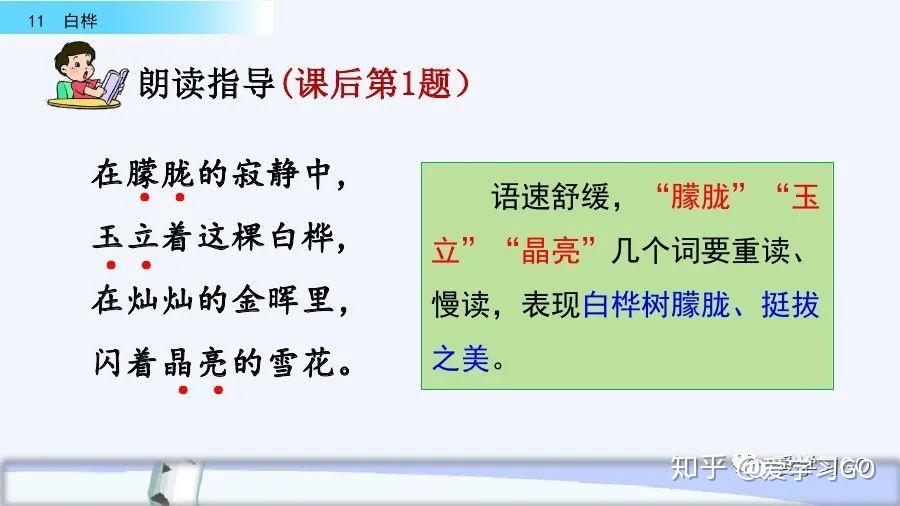 11 白桦

朗读指导（课后第1题）

在朦胧的寂静中，
玉立着这棵白桦，
在灿灿的金晖里，
闪着晶亮的雪花。

语速舒缓，“朦胧”“玉立”“晶亮”几个词要重读、慢读，表现白桦树朦胧、挺拔之美。

知乎 @爱学习GO